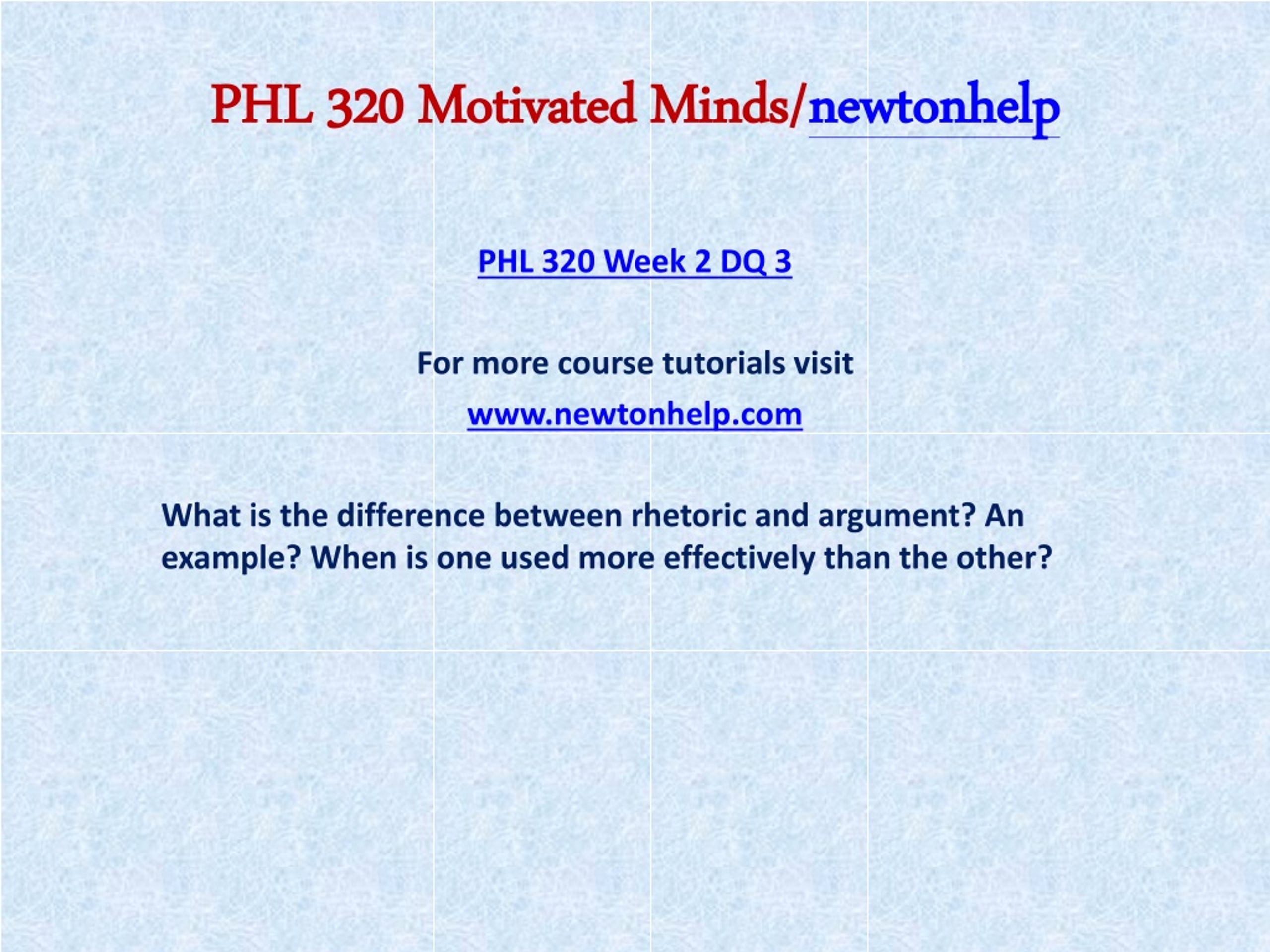 PHL 320 Motivated Minds/newtonhelp

PHL 320 Week 2 DQ 3

For more course tutorials visit

www.newtonhelp.com

What is the difference between rhetoric and argument? An example? When is one used more effectively than the other?